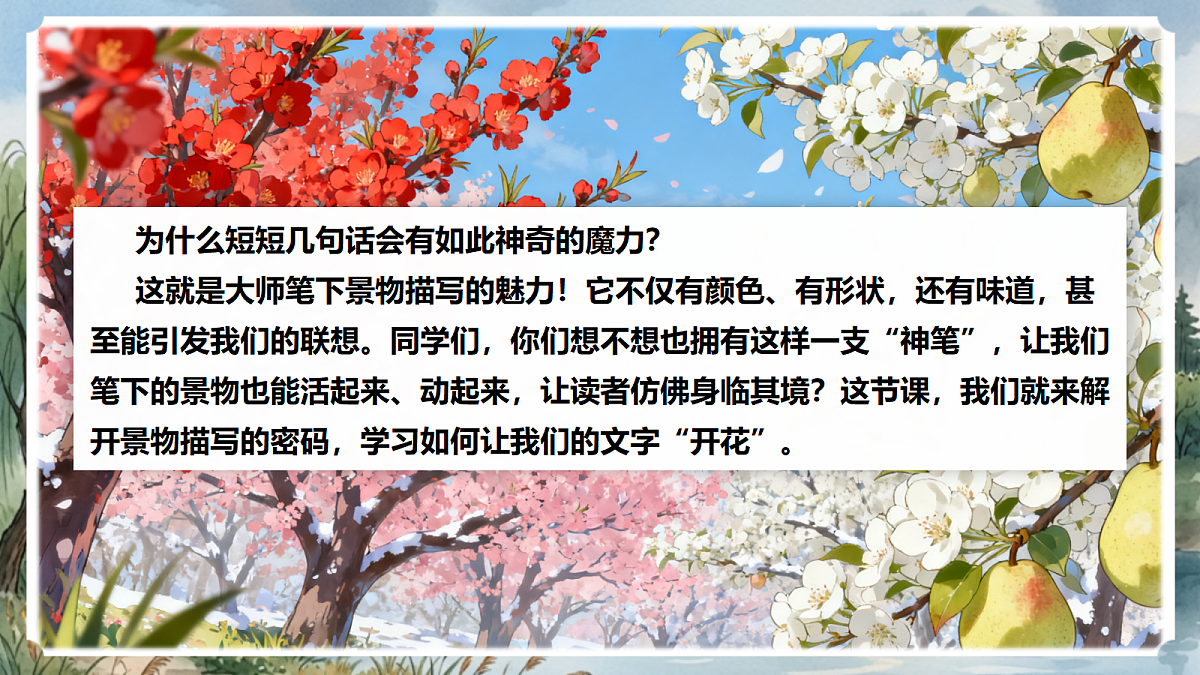 为什么短短几句话会有如此神奇的魔力？

这就是大师笔下景物描写的魅力！它不仅有颜色、有形状，还有味道，甚至能引发我们的联想。同学们，你们想不想也拥有这样一支“神笔”，让我们笔下的景物也能活起来、动起来，让读者仿佛身临其境？这节课，我们就来解开景物描写的密码，学习如何让我们的文字“开花”。